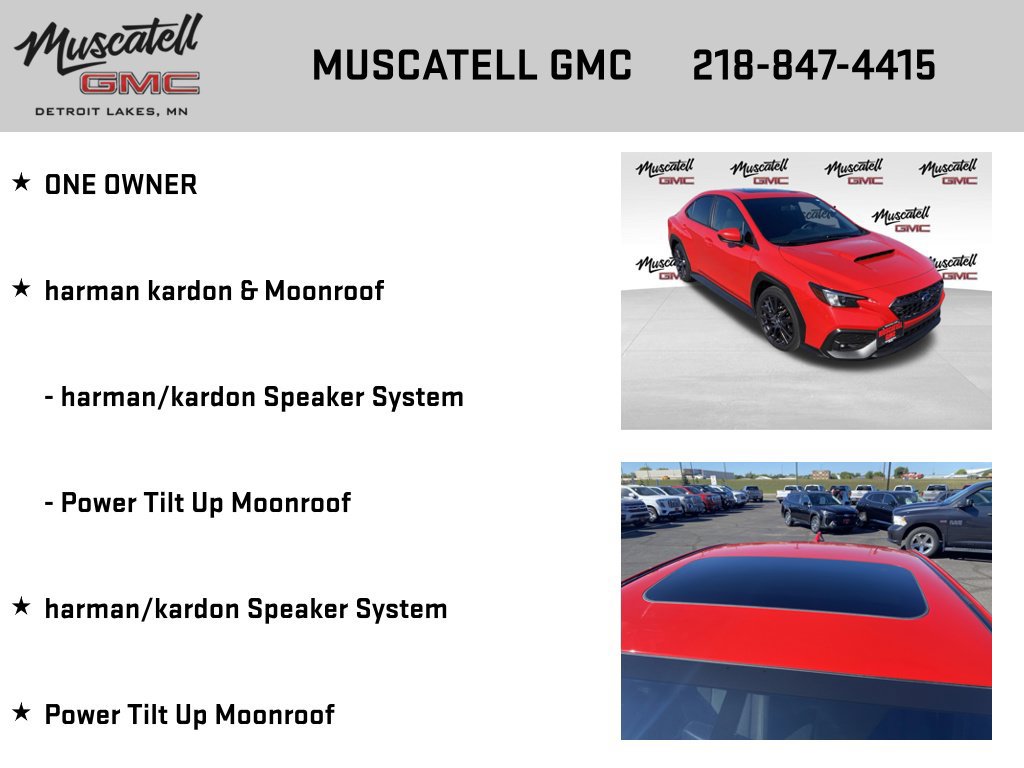 Muscatell
GMC
DETROIT LAKES, MN

MUSCATELL GMC 218-847-4415

★ ONE OWNER

★ harman kardon & Moonroof

- harman/kardon Speaker System

- Power Tilt Up Moonroof

★ harman/kardon Speaker System

★ Power Tilt Up Moonroof